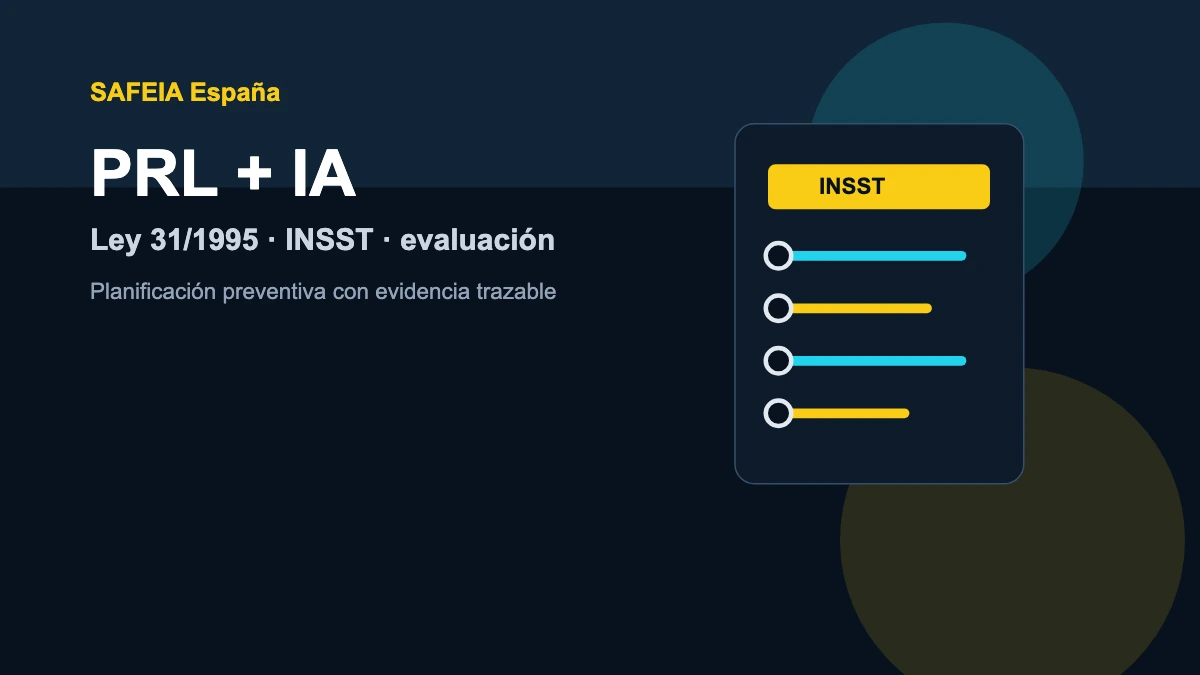 SAFEIA España

PRL + IA

Ley 31/1995 · INSST · evaluación

Planificación preventiva con evidencia trazable

INSST